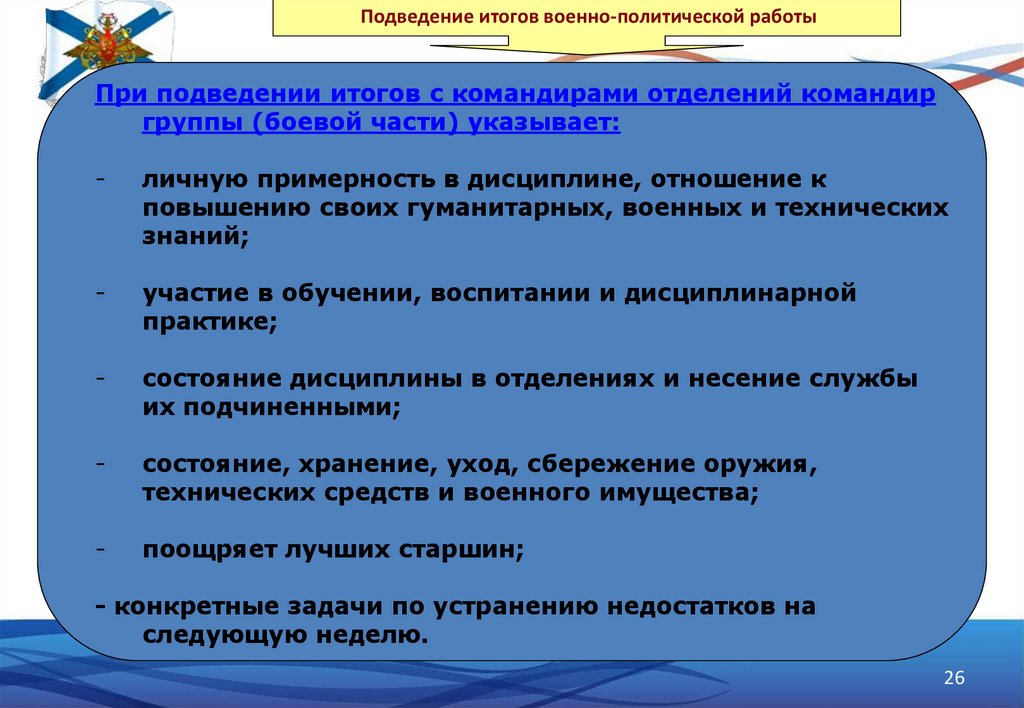 Подведение итогов военно-политической работы

При подведении итогов с командирами отделений командир группы (боевой части) указывает:

- личную примерность в дисциплине, отношение к повышению своих гуманитарных, военных и технических знаний;

- участие в обучении, воспитании и дисциплинарной практике;

- состояние дисциплины в отделениях и несение службы их подчиненными;

- состояние, хранение, уход, сбережение оружия, технических средств и военного имущества;

- поощряет лучших старшин;

- конкретные задачи по устранению недостатков на следующую неделю.

26